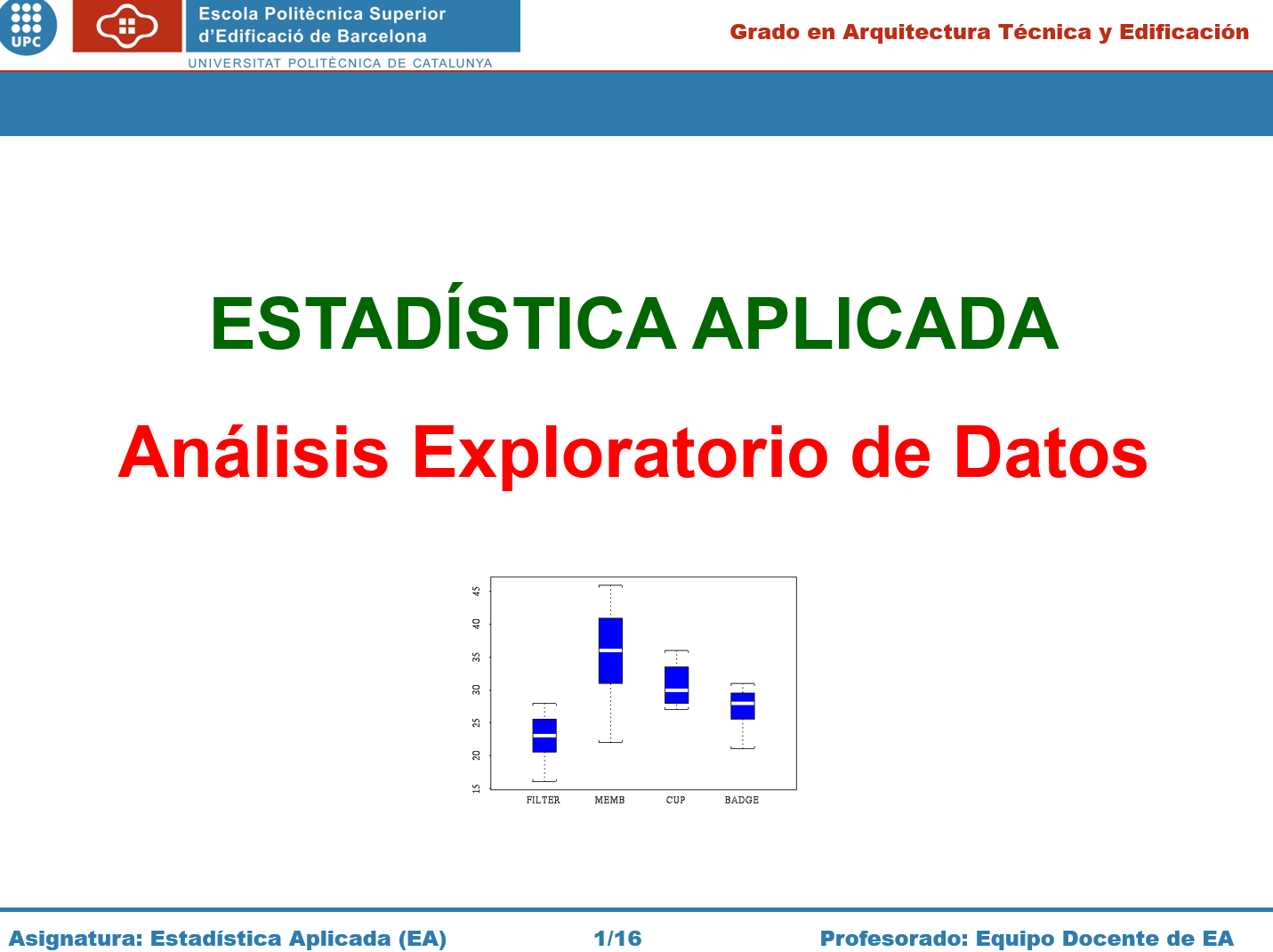 UPC

Escola Politècnica Superior d'Edificació de Barcelona

UNIVERSITAT POLITÈCNICA DE CATALUNYA

Grado en Arquitectura Técnica y Edificación

ESTADÍSTICA APLICADA

Análisis Exploratorio de Datos

45
40
35
30
25
20
15

FILTER MEMB CUP BADGE

Asignatura: Estadística Aplicada (EA) 1/16 Profesorado: Equipo Docente de EA